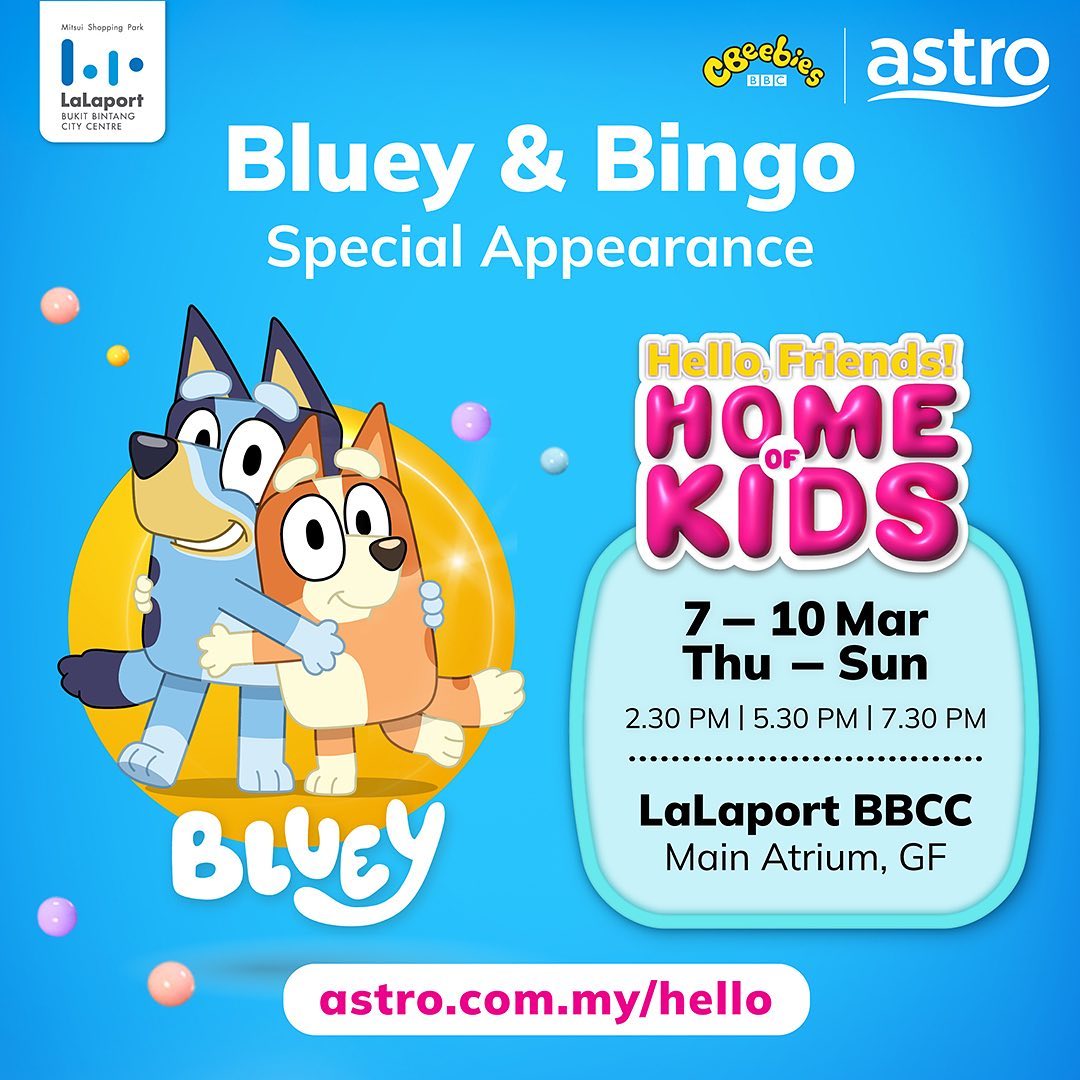 Mitsui Shopping Park
LaLaport
BUKIT BINTANG CITY CENTRE

CBeebies BBC
astro

Bluey & Bingo
Special Appearance

BLUEY

Hello, Friends!
HOME OF KIDS

7 — 10 Mar
Thu — Sun
2.30 PM | 5.30 PM | 7.30 PM

LaLaport BBCC
Main Atrium, GF

astro.com.my/hello